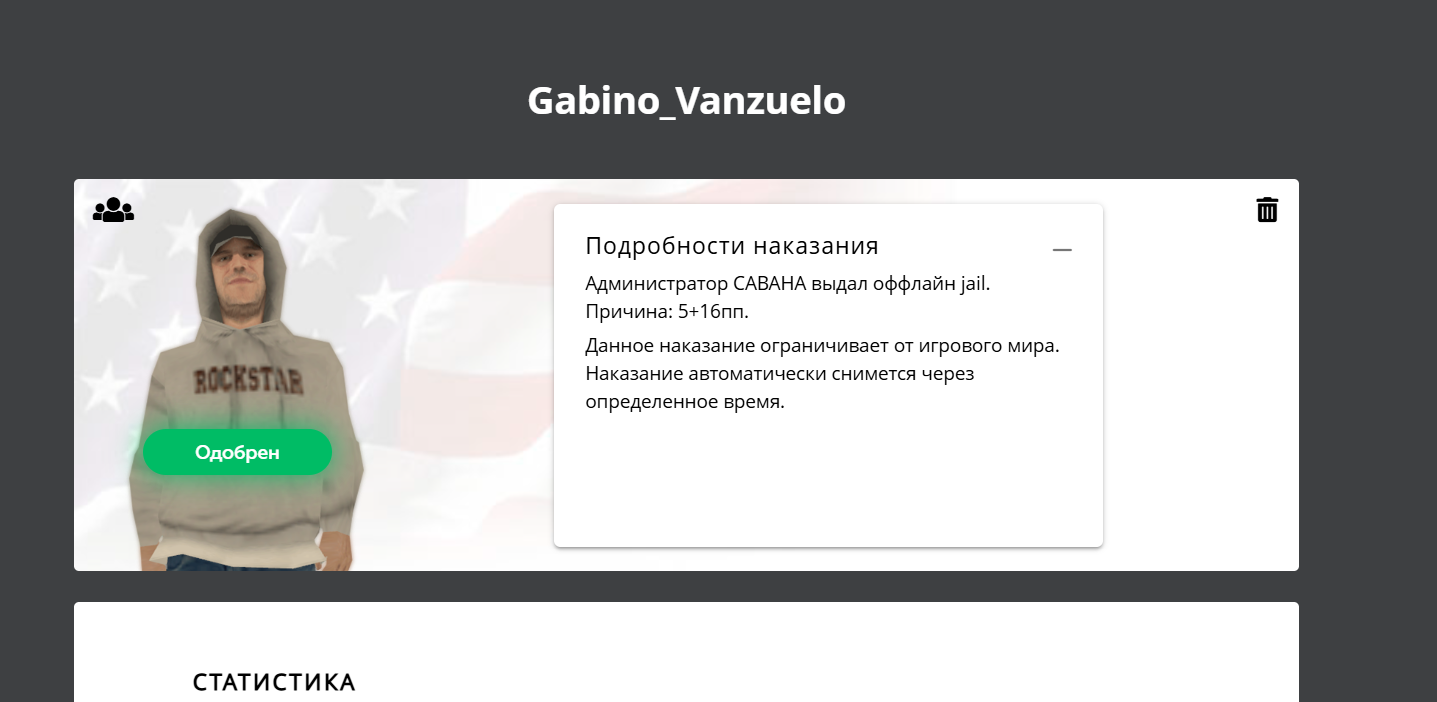 Gabino_Vanzuelo

ROCKSTAR

Одобрен

Подробности наказания —

Администратор САВАНА выдал оффлайн jail. Причина: 5+16пп.

Данное наказание ограничивает от игрового мира. Наказание автоматически снимется через определенное время.

СТАТИСТИКА